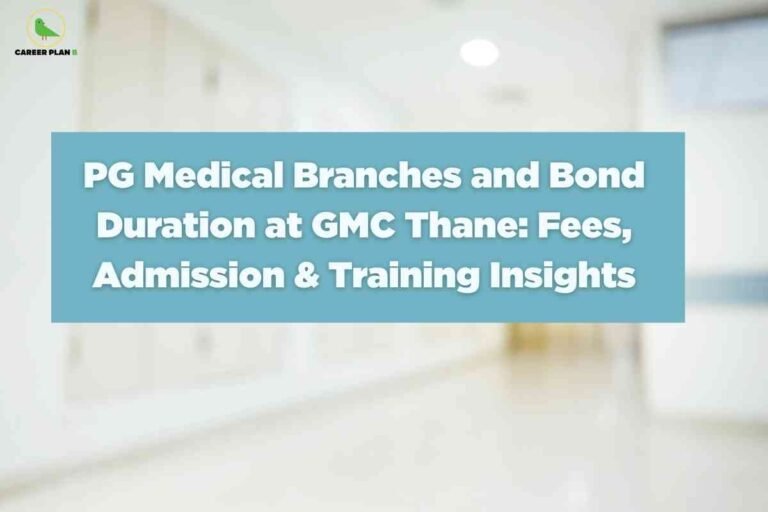 CAREER PLAN B

PG Medical Branches and Bond Duration at GMC Thane: Fees, Admission & Training Insights